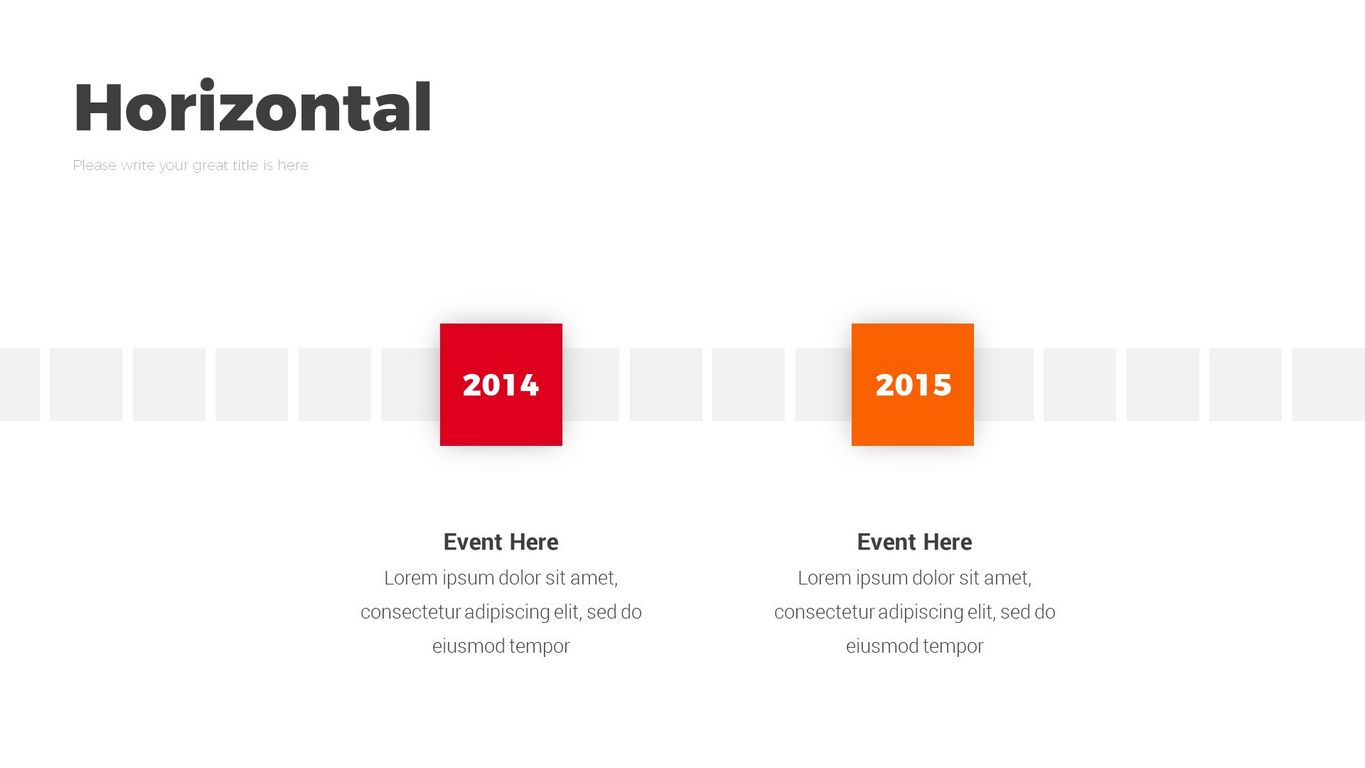 Horizontal

Please write your great title is here

2014

2015

Event Here

Lorem ipsum dolor sit amet, consectetur adipiscing elit, sed do eiusmod tempor

Event Here

Lorem ipsum dolor sit amet, consectetur adipiscing elit, sed do eiusmod tempor